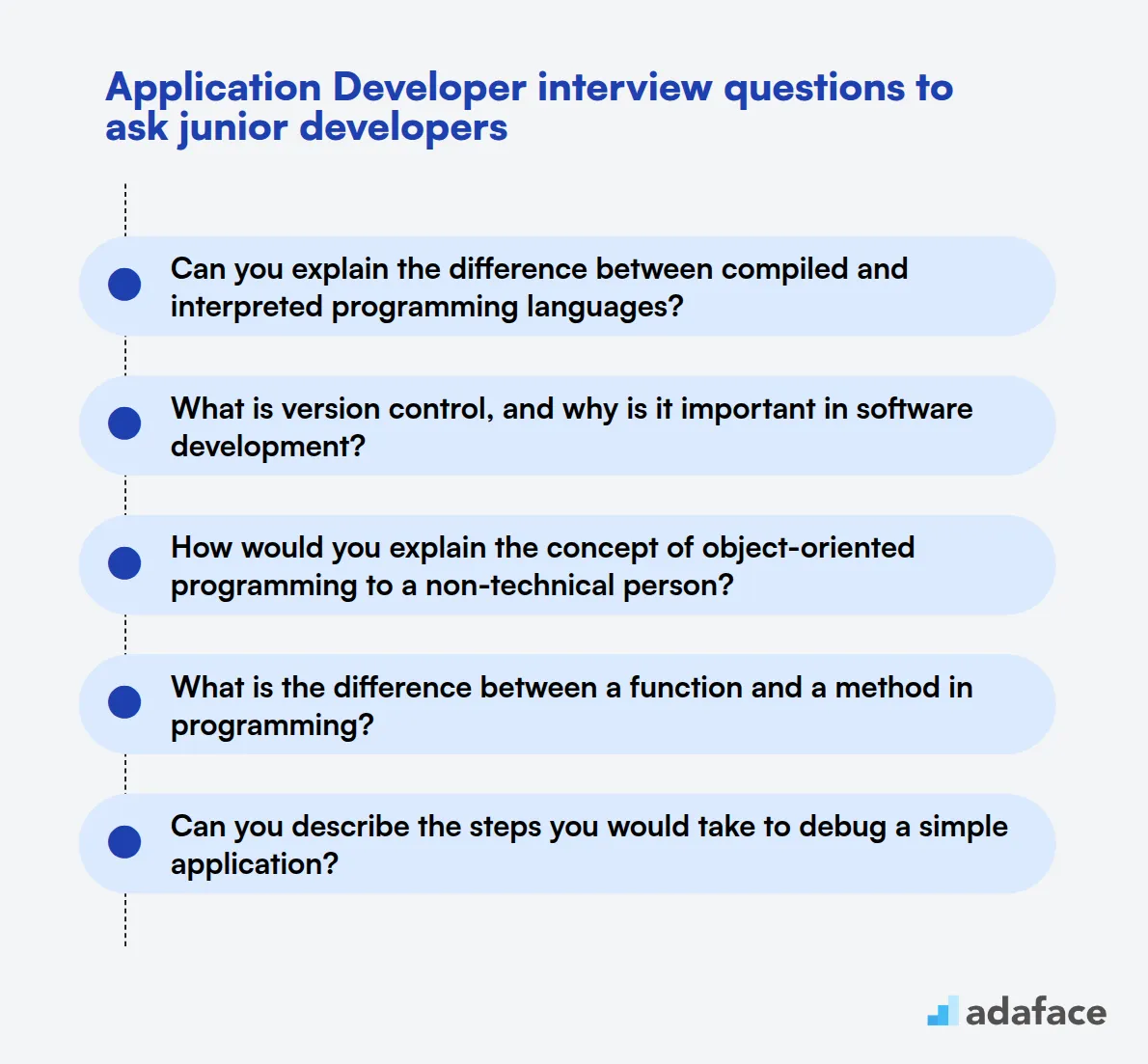 Application Developer interview questions to ask junior developers

Can you explain the difference between compiled and interpreted programming languages?

What is version control, and why is it important in software development?

How would you explain the concept of object-oriented programming to a non-technical person?

What is the difference between a function and a method in programming?

Can you describe the steps you would take to debug a simple application?

adaface